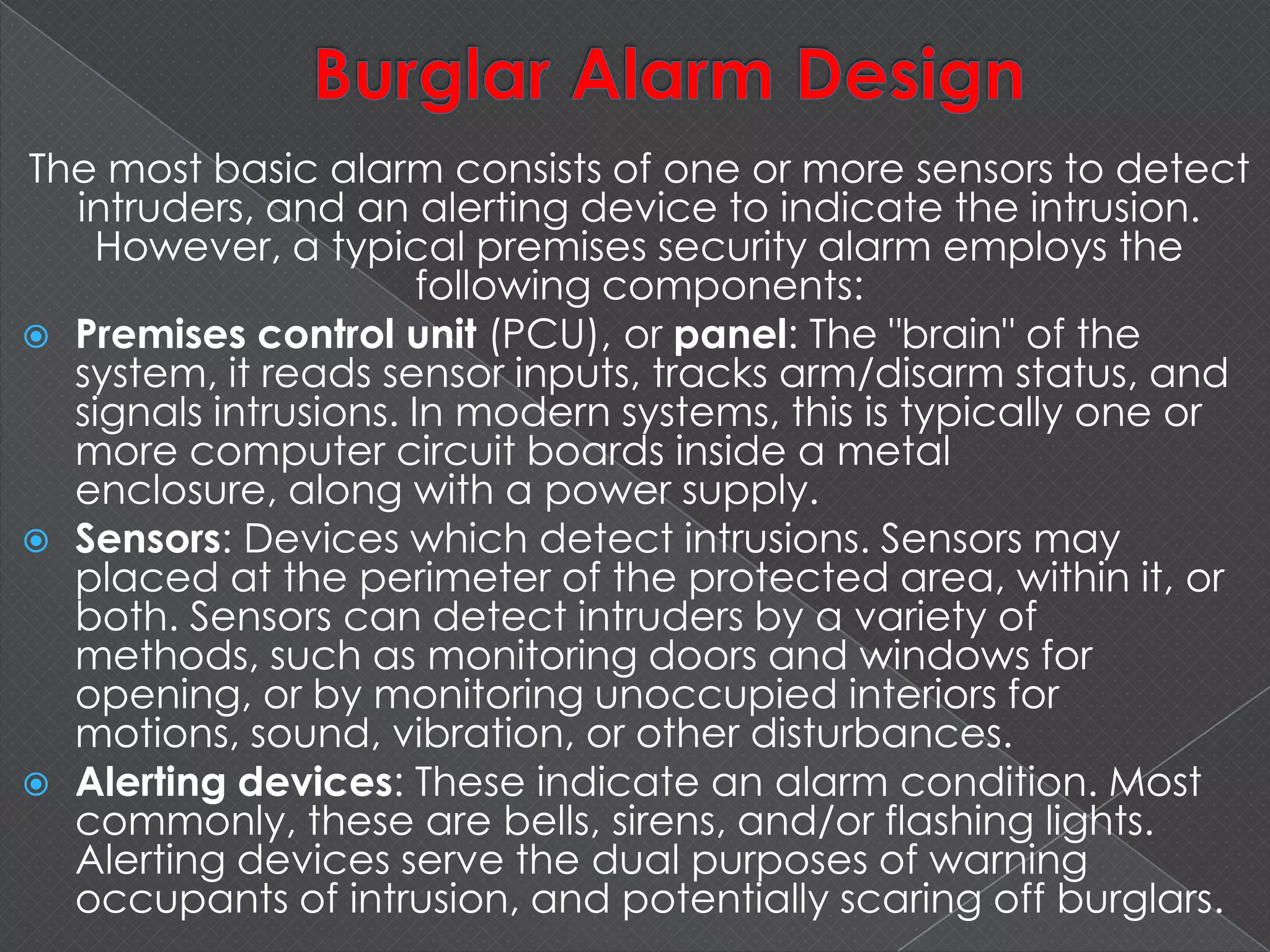 Burglar Alarm Design

The most basic alarm consists of one or more sensors to detect intruders, and an alerting device to indicate the intrusion. However, a typical premises security alarm employs the following components:

Premises control unit (PCU), or panel: The "brain" of the system, it reads sensor inputs, tracks arm/disarm status, and signals intrusions. In modern systems, this is typically one or more computer circuit boards inside a metal enclosure, along with a power supply.

Sensors: Devices which detect intrusions. Sensors may placed at the perimeter of the protected area, within it, or both. Sensors can detect intruders by a variety of methods, such as monitoring doors and windows for opening, or by monitoring unoccupied interiors for motions, sound, vibration, or other disturbances.

Alerting devices: These indicate an alarm condition. Most commonly, these are bells, sirens, and/or flashing lights. Alerting devices serve the dual purposes of warning occupants of intrusion, and potentially scaring off burglars.